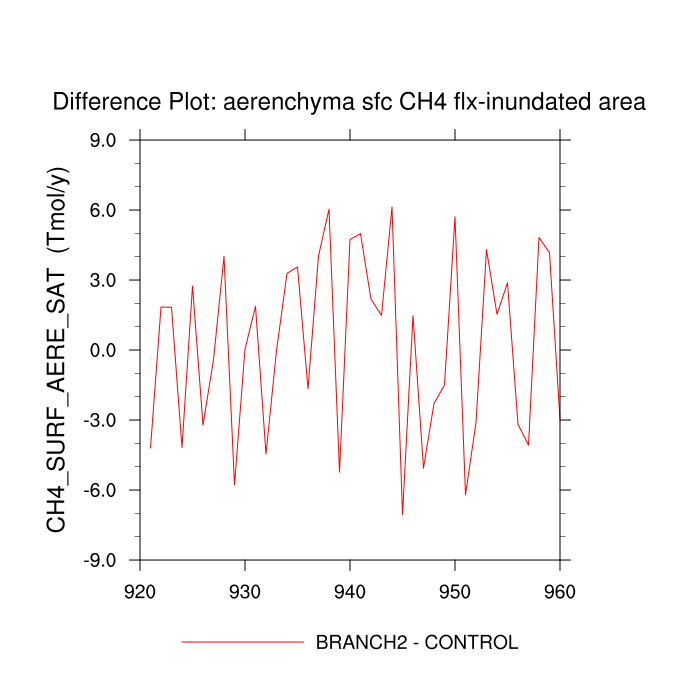 Difference Plot: aerenchyma sfc CH4 flx-inundated area

CH4_SURF_AERE_SAT (Tmol/y)

9.0
6.0
3.0
0.0
-3.0
-6.0
-9.0

920
930
940
950
960

BRANCH2 - CONTROL